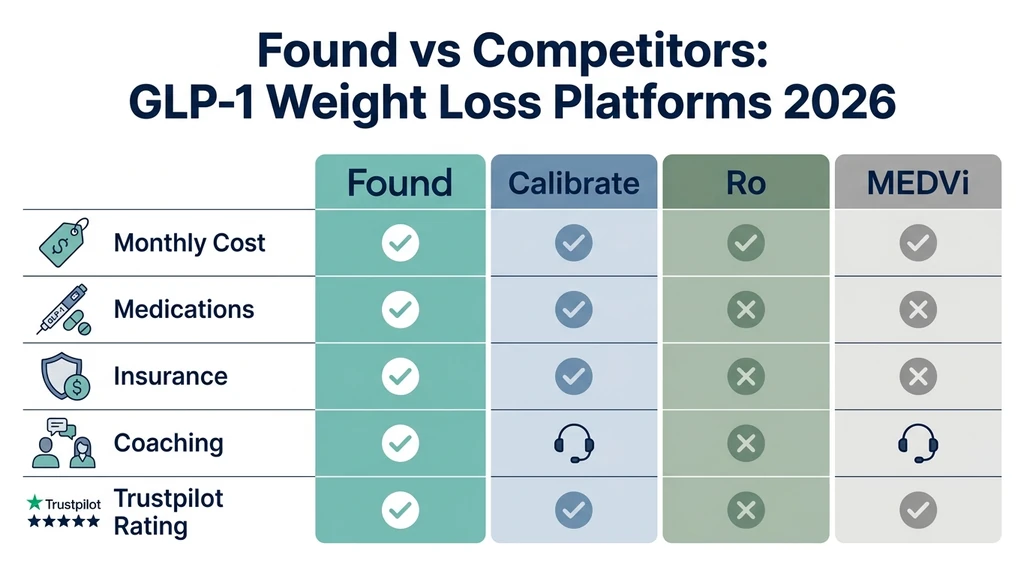 Found vs Competitors:
GLP-1 Weight Loss Platforms 2026

| | Found | Calibrate | Ro | MEDVi |
|---|---|---|---|---|
| Monthly Cost | ✓ | ✓ | ✓ | ✓ |
| Medications | ✓ | ✓ | ✗ | ✗ |
| Insurance | ✓ | ✓ | ✗ | ✗ |
| Coaching | ✓ | | ✗ | |
| Trustpilot Rating | ✓ | ✓ | ✗ | ✓ |

$ GLP-1 $ Trustpilot